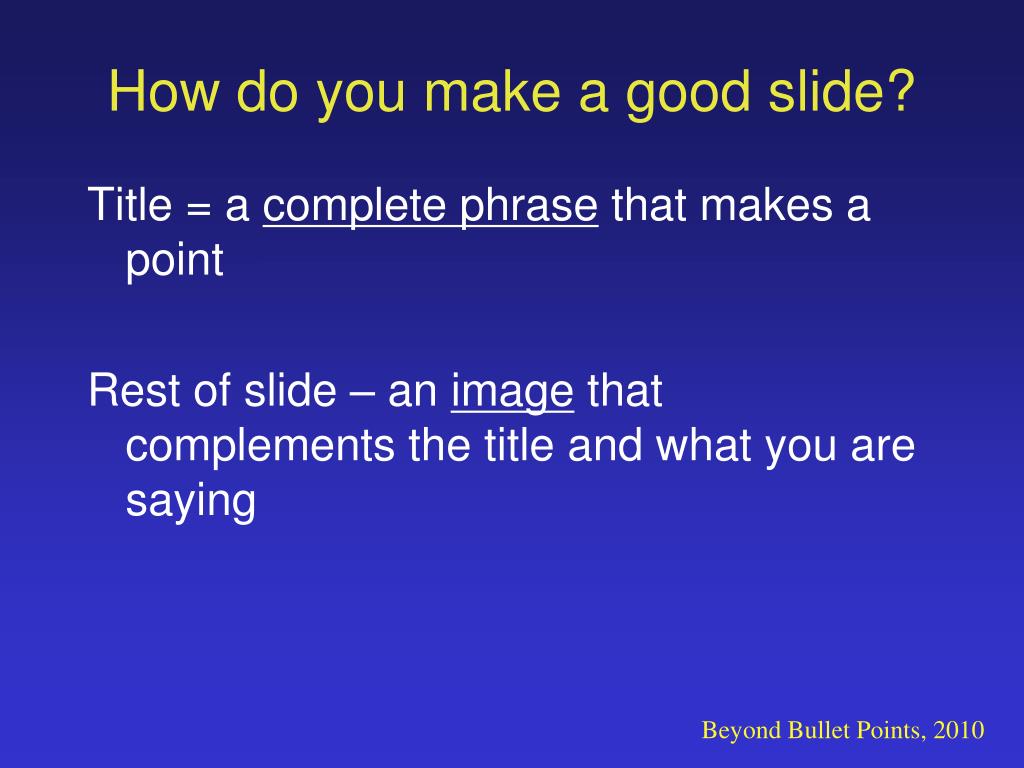 How do you make a good slide?

Title = a complete phrase that makes a point

Rest of slide – an image that complements the title and what you are saying

Beyond Bullet Points, 2010